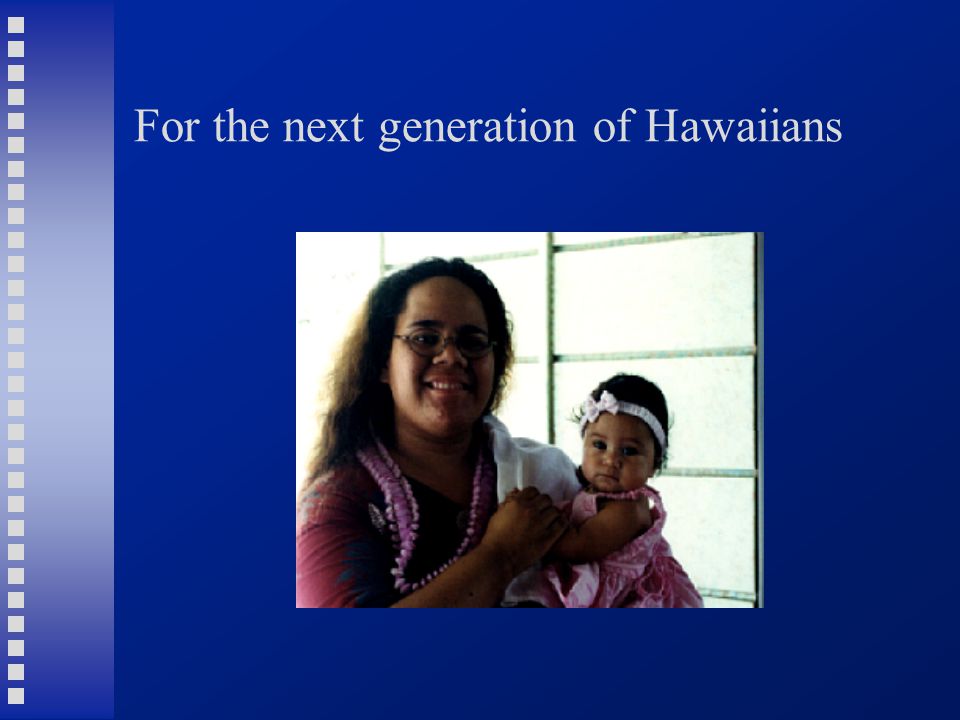 For the next generation of Hawaiians